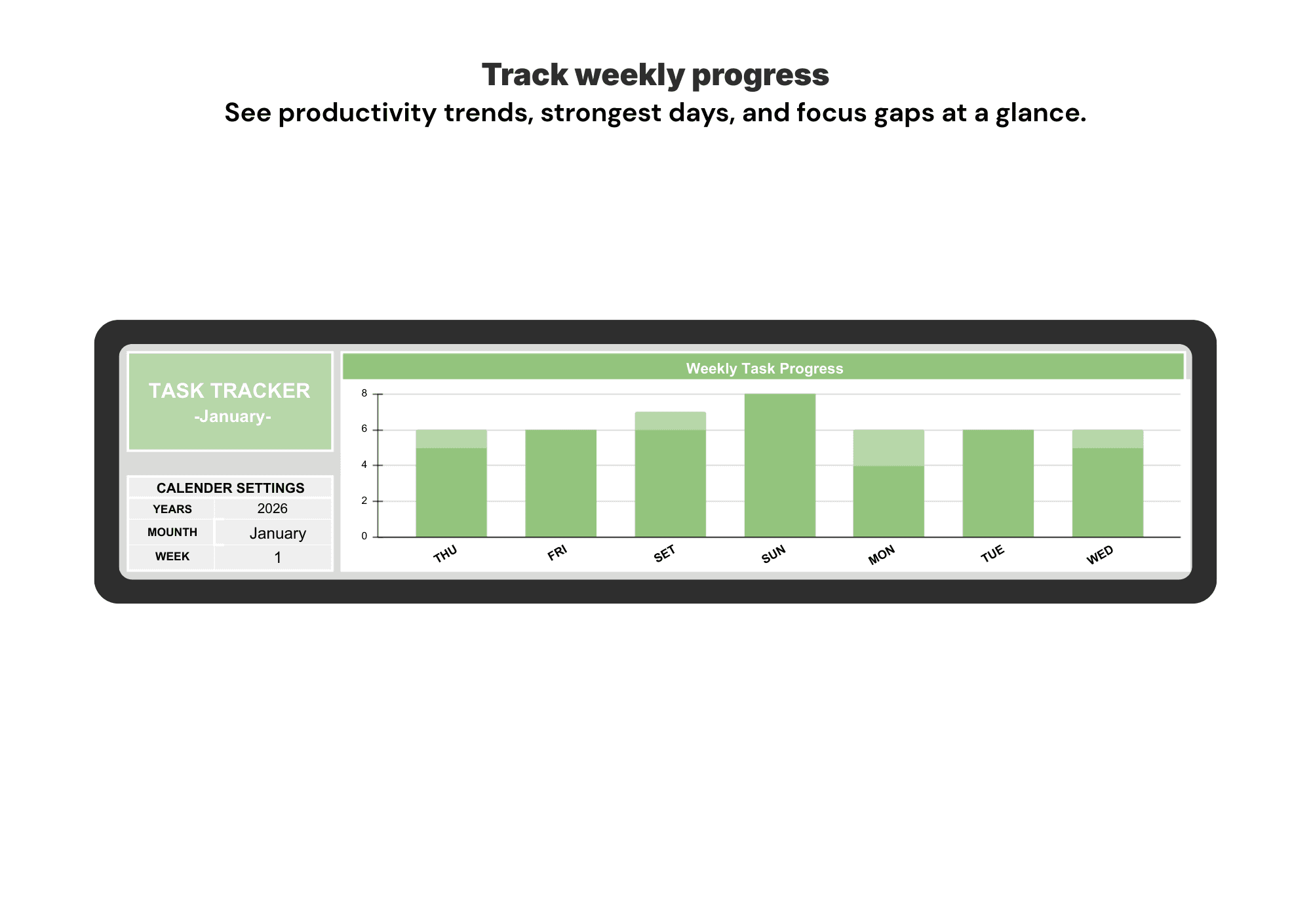 Track weekly progress
See productivity trends, strongest days, and focus gaps at a glance.

TASK TRACKER
-January-

| CALENDER SETTINGS | |
|---|---|
| YEARS | 2026 |
| MOUNTH | January |
| WEEK | 1 |

Weekly Task Progress

8
6
4
2
0

THU FRI SET SUN MON TUE WED